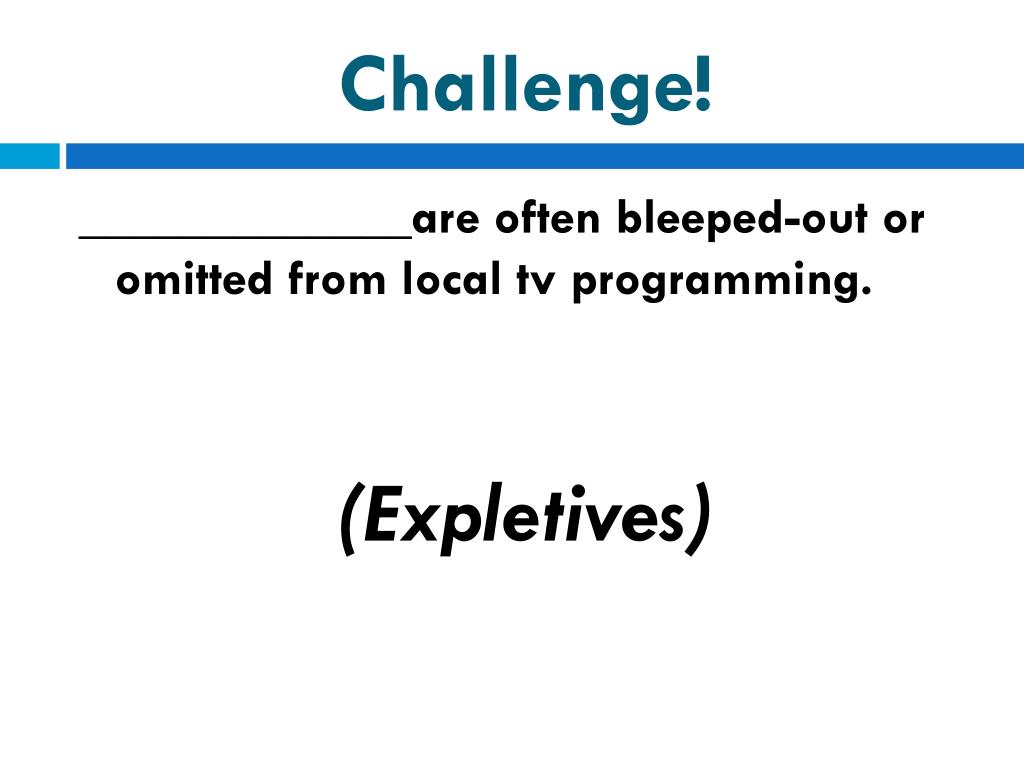 Challenge!

______________are often bleeped-out or omitted from local tv programming.

(Expletives)